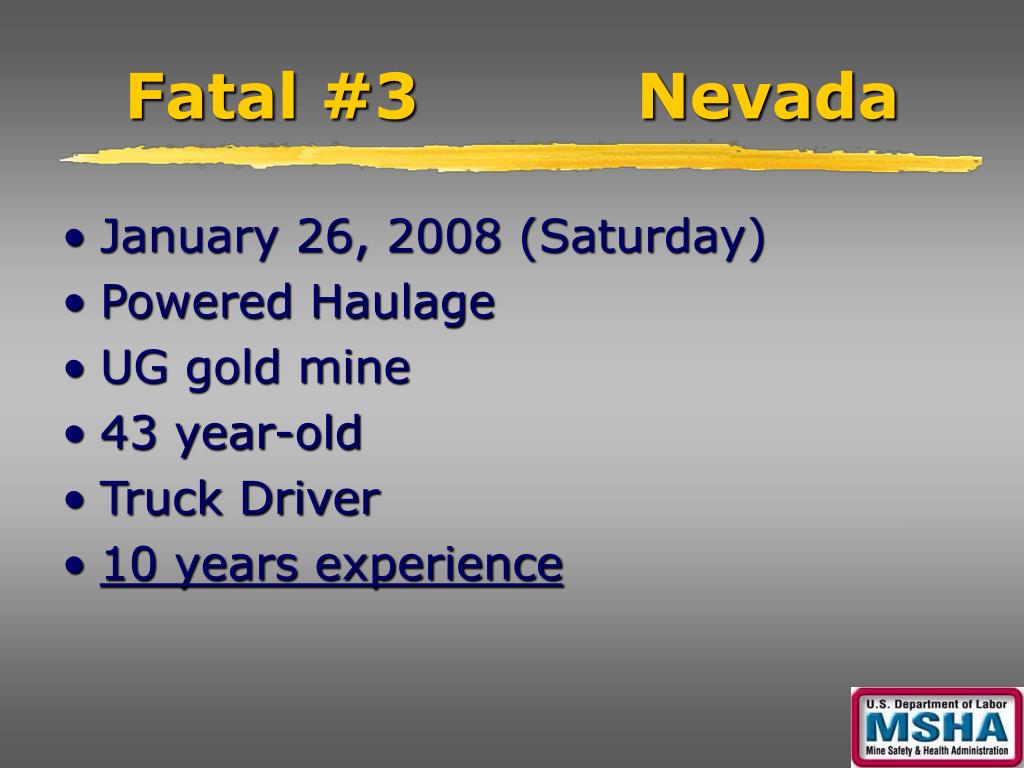 Fatal #3 Nevada

• January 26, 2008 (Saturday)
• Powered Haulage
• UG gold mine
• 43 year-old
• Truck Driver
• 10 years experience

U.S. Department of Labor
MSHA
Mine Safety & Health Administration